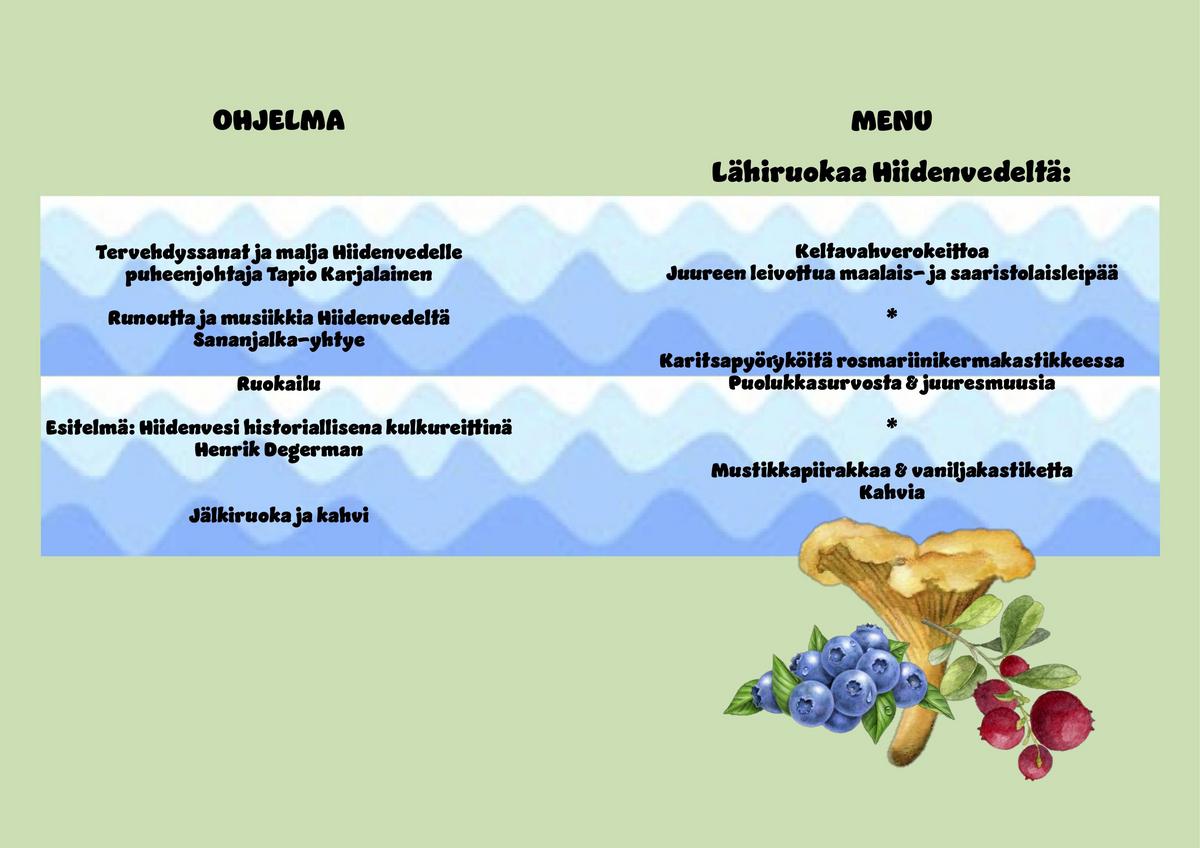 OHJELMA

Tervehdyssanat ja malja Hiidenvedelle
puheenjohtaja Tapio Karjalainen

Runoutta ja musiikkia Hiidenvedeltä
Sananjalka-yhtye

Ruokailu

Esitelmä: Hiidenvesi historiallisena kulkureittinä
Henrik Degerman

Jälkiruoka ja kahvi

MENU

Lähiruokaa Hiidenvedeltä:

Keltavahverokeittoa
Juureen leivottua maalais- ja saaristolaisleipää

*

Karitsapyöryköitä rosmariinikermakastikkeessa
Puolukkasurvosta & juuresmuusia

*

Mustikkapiirakkaa & vaniljakastiketta
Kahvia